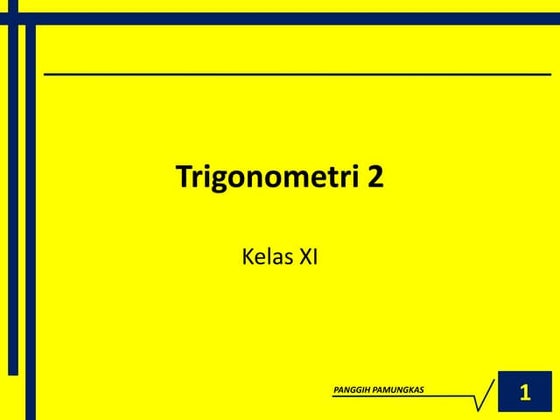 Trigonometri 2

Kelas XI

PANGGIH PAMUNGKAS

1